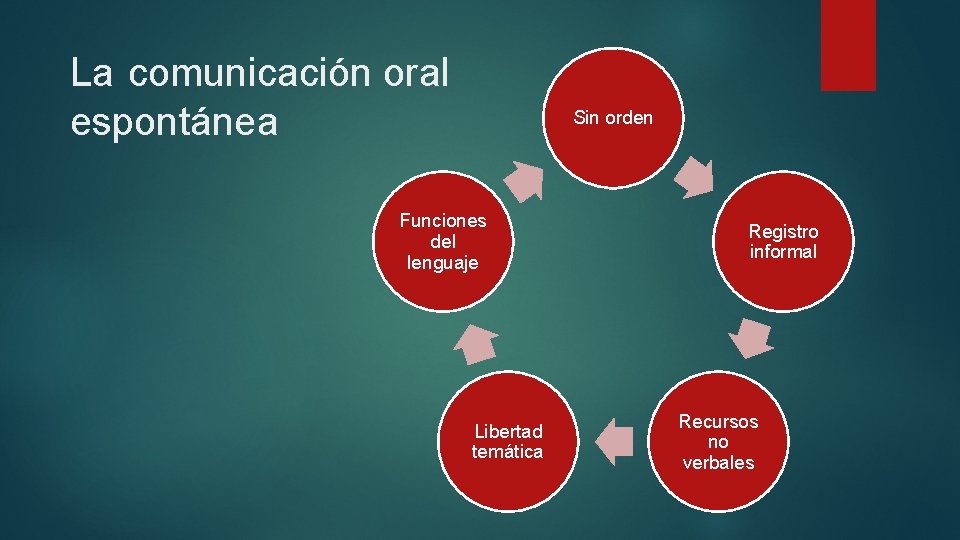 La comunicación oral espontánea

Sin orden

Registro informal

Recursos no verbales

Libertad temática

Funciones del lenguaje